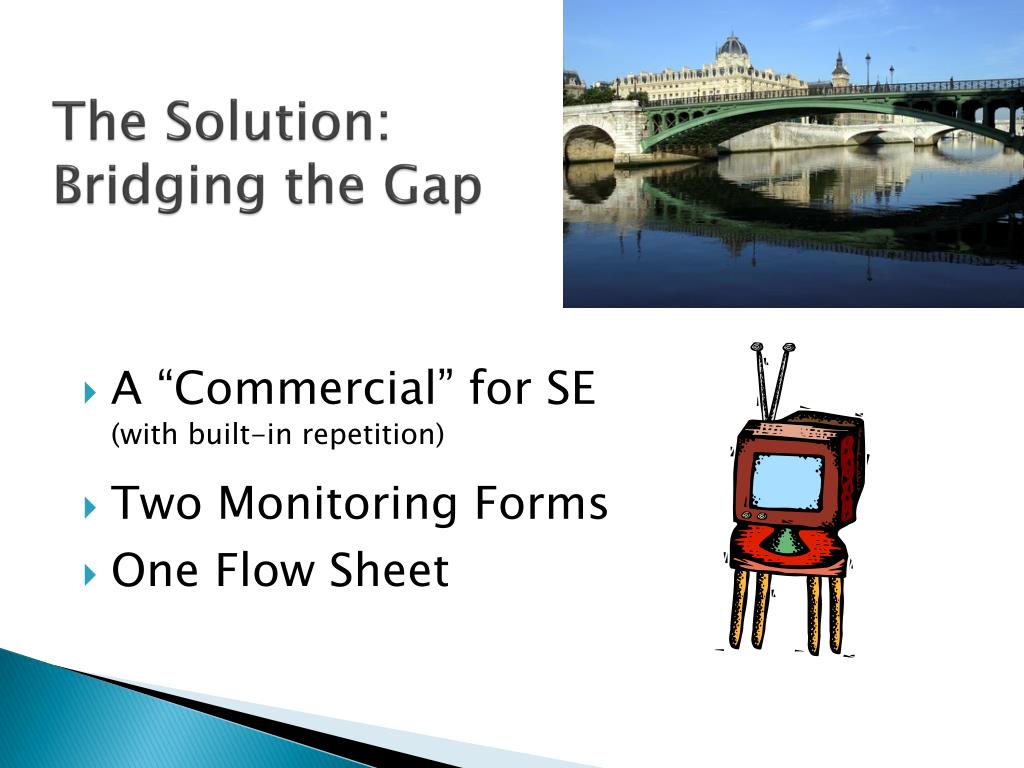 The Solution: Bridging the Gap

A “Commercial” for SE
(with built-in repetition)

Two Monitoring Forms

One Flow Sheet